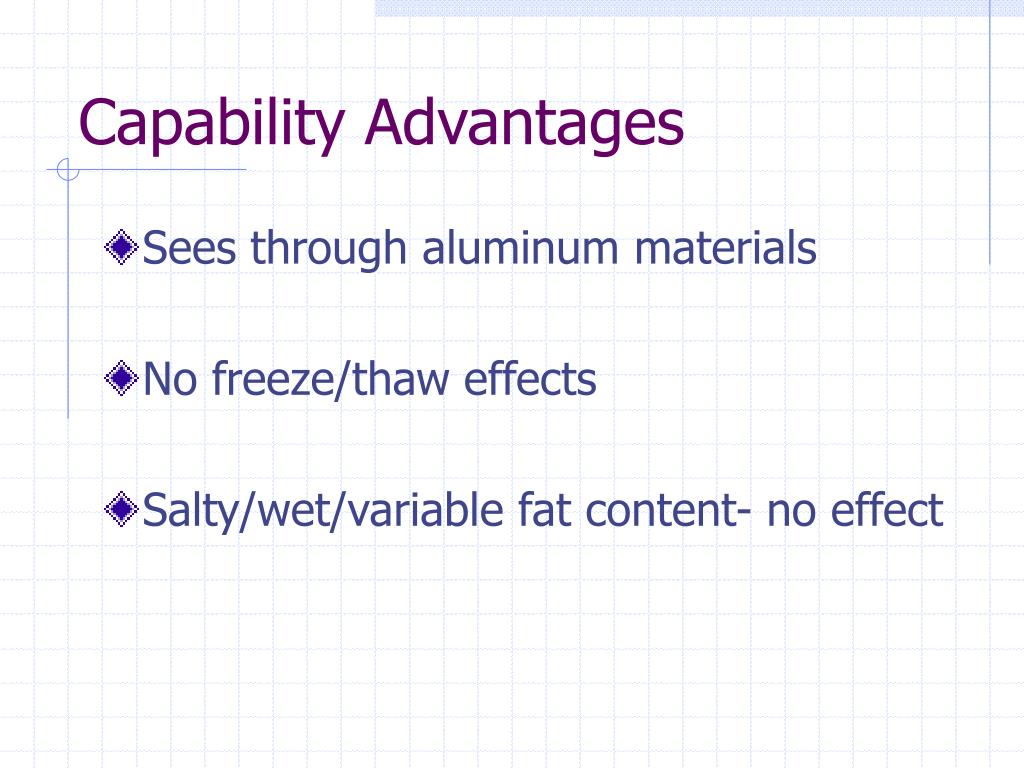 Capability Advantages

Sees through aluminum materials

No freeze/thaw effects

Salty/wet/variable fat content- no effect